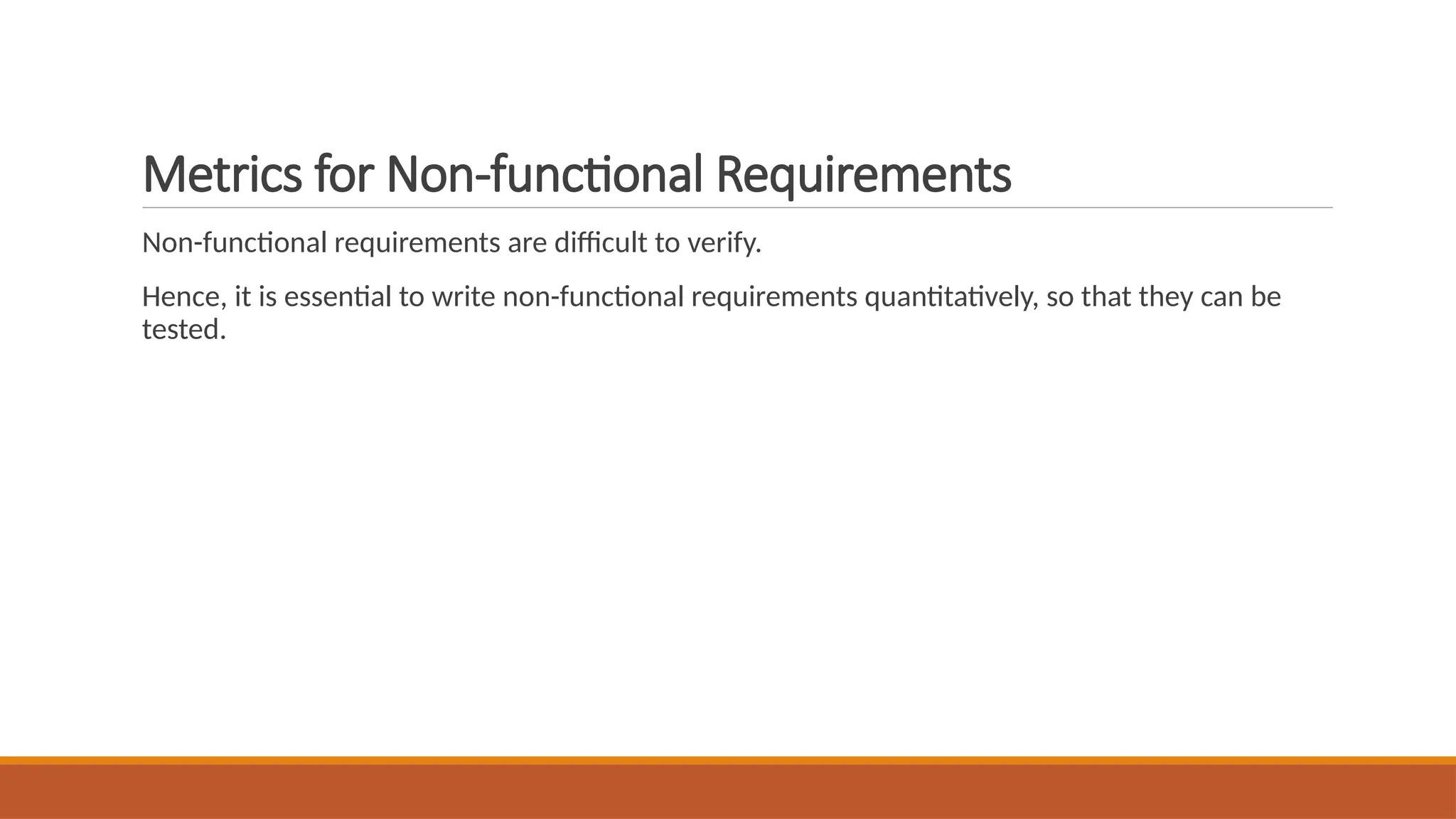 Metrics for Non-functional Requirements

Non-functional requirements are difficult to verify.

Hence, it is essential to write non-functional requirements quantitatively, so that they can be tested.